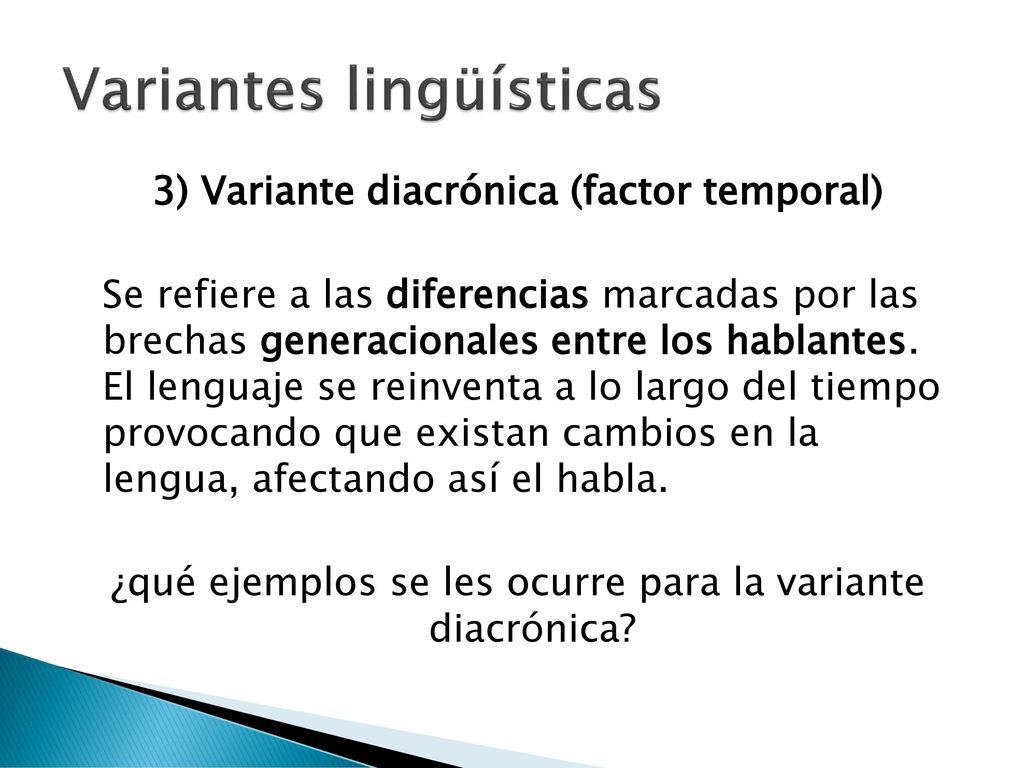 Variantes lingüísticas

3) Variante diacrónica (factor temporal)

Se refiere a las diferencias marcadas por las brechas generacionales entre los hablantes. El lenguaje se reinventa a lo largo del tiempo provocando que existan cambios en la lengua, afectando así el habla.

¿qué ejemplos se les ocurre para la variante diacrónica?